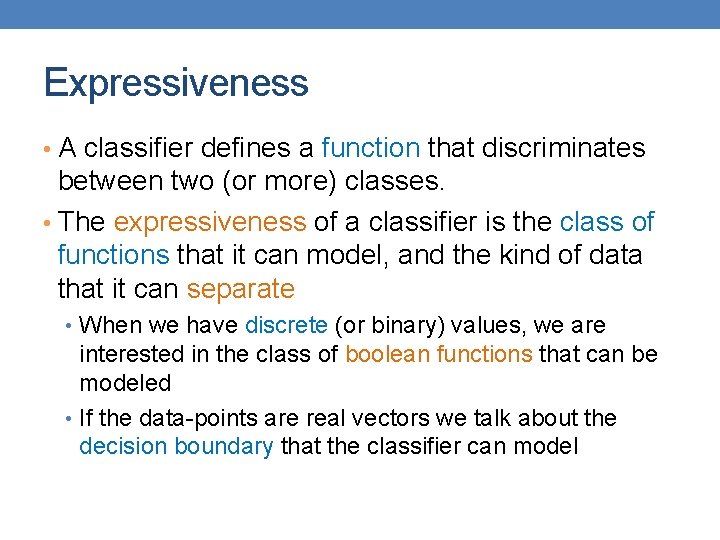 Expressiveness

• A classifier defines a function that discriminates between two (or more) classes.

• The expressiveness of a classifier is the class of functions that it can model, and the kind of data that it can separate

• When we have discrete (or binary) values, we are interested in the class of boolean functions that can be modeled

• If the data-points are real vectors we talk about the decision boundary that the classifier can model